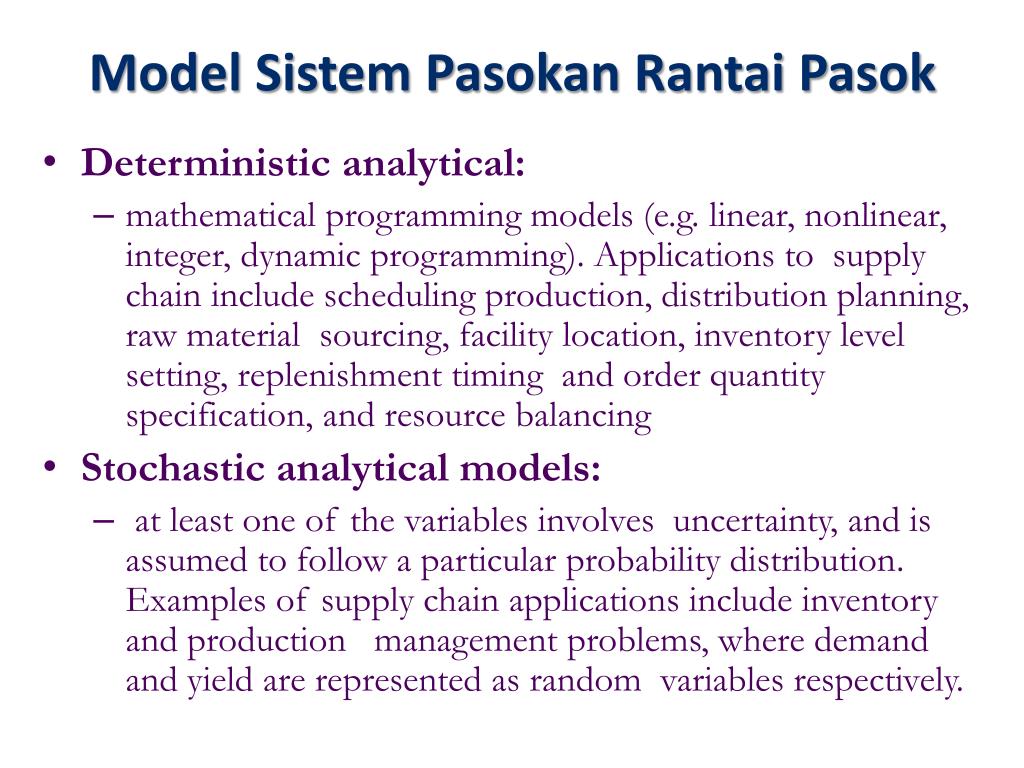 Model Sistem Pasokan Rantai Pasok

• Deterministic analytical:
– mathematical programming models (e.g. linear, nonlinear, integer, dynamic programming). Applications to supply chain include scheduling production, distribution planning, raw material sourcing, facility location, inventory level setting, replenishment timing and order quantity specification, and resource balancing

• Stochastic analytical models:
– at least one of the variables involves uncertainty, and is assumed to follow a particular probability distribution. Examples of supply chain applications include inventory and production management problems, where demand and yield are represented as random variables respectively.